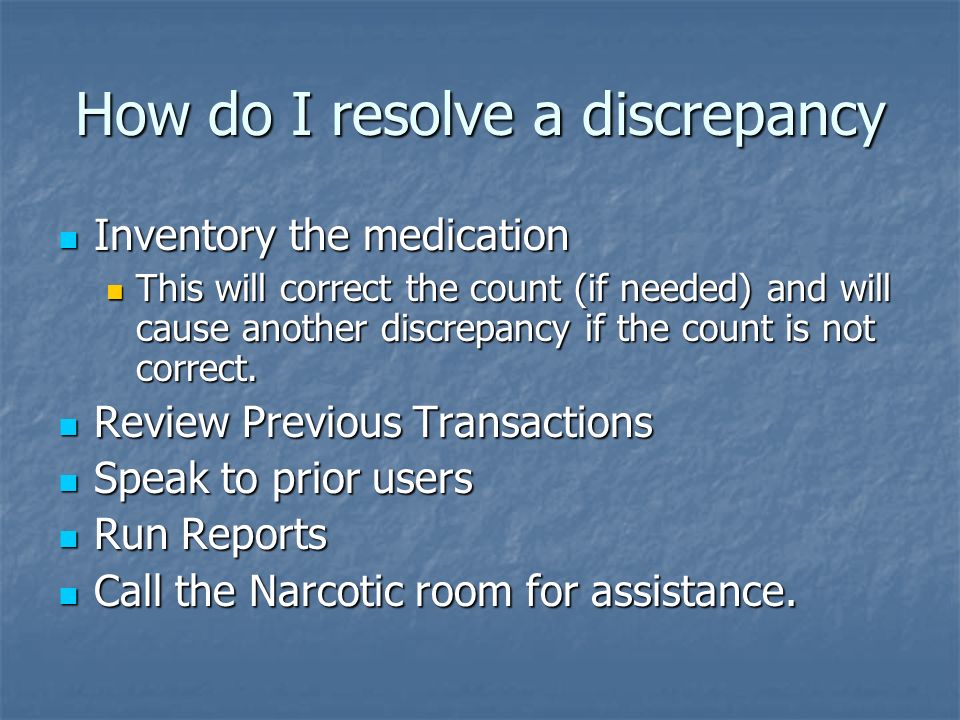 How do I resolve a discrepancy

Inventory the medication

This will correct the count (if needed) and will cause another discrepancy if the count is not correct.

Review Previous Transactions

Speak to prior users

Run Reports

Call the Narcotic room for assistance.